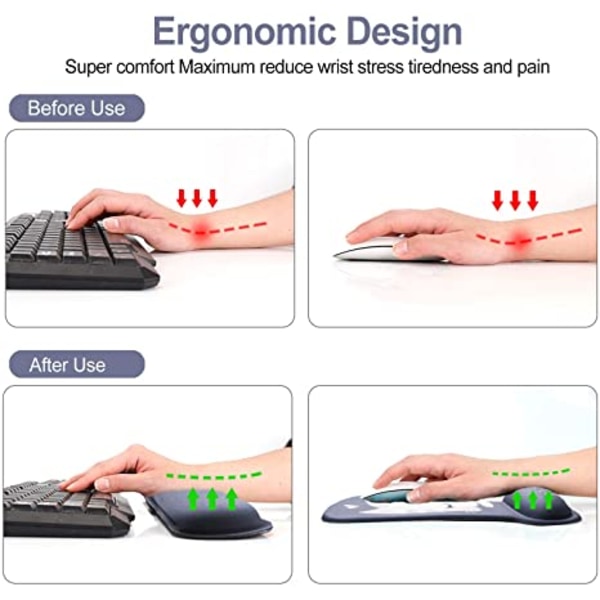 Ergonomic Design

Super comfort Maximum reduce wrist stress tiredness and pain

Before Use

After Use